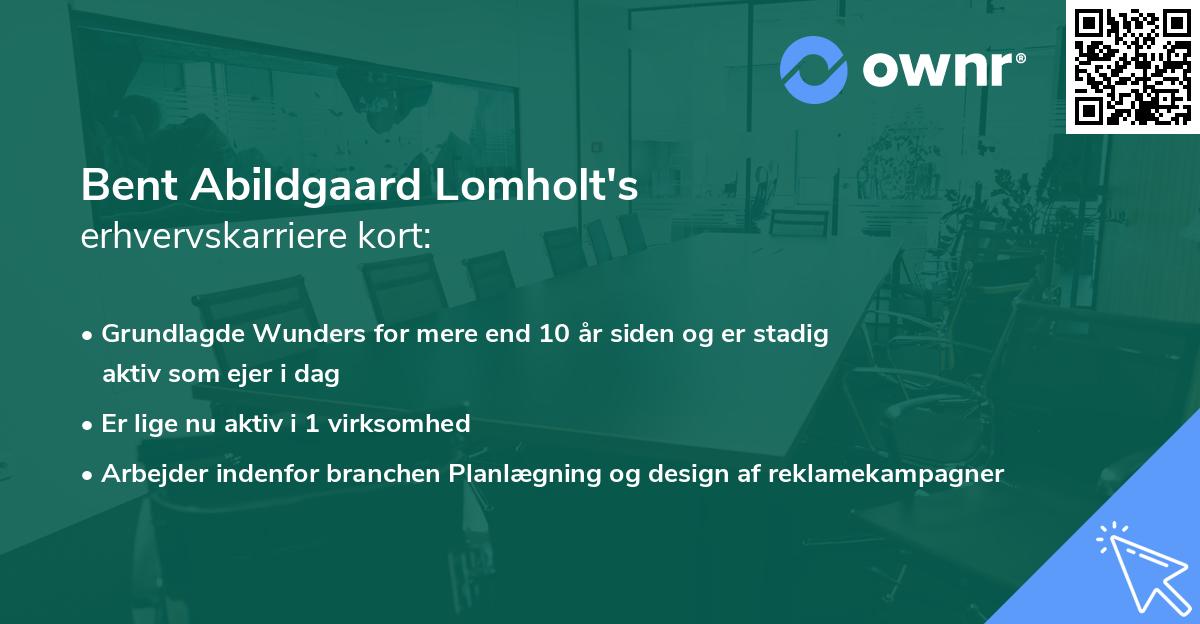 ownr®

Bent Abildgaard Lomholt's
erhvervskarriere kort:

• Grundlagde Wunders for mere end 10 år siden og er stadig aktiv som ejer i dag
• Er lige nu aktiv i 1 virksomhed
• Arbejder indenfor branchen Planlægning og design af reklamekampagner